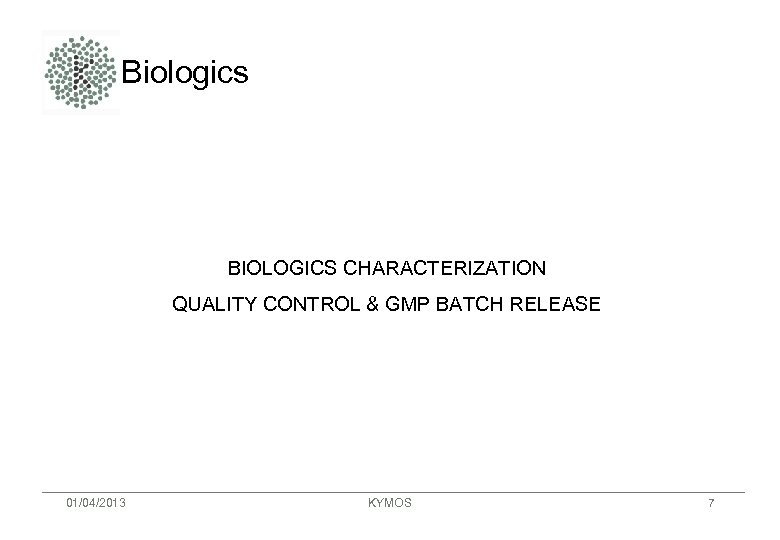 Biologics

BIOLOGICS CHARACTERIZATION

QUALITY CONTROL & GMP BATCH RELEASE

01/04/2013 KYMOS 7